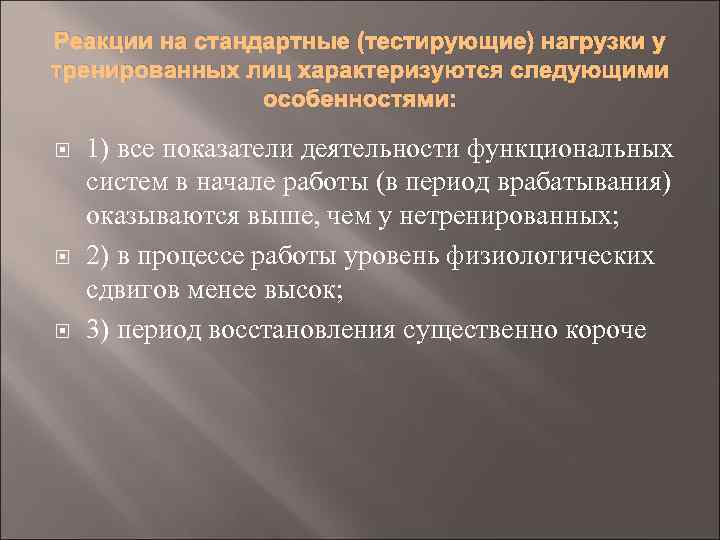 Реакции на стандартные (тестирующие) нагрузки у тренированных лиц характеризуются следующими особенностями:

1) все показатели деятельности функциональных систем в начале работы (в период врабатывания) оказываются выше, чем у нетренированных;

2) в процессе работы уровень физиологических сдвигов менее высок;

3) период восстановления существенно короче